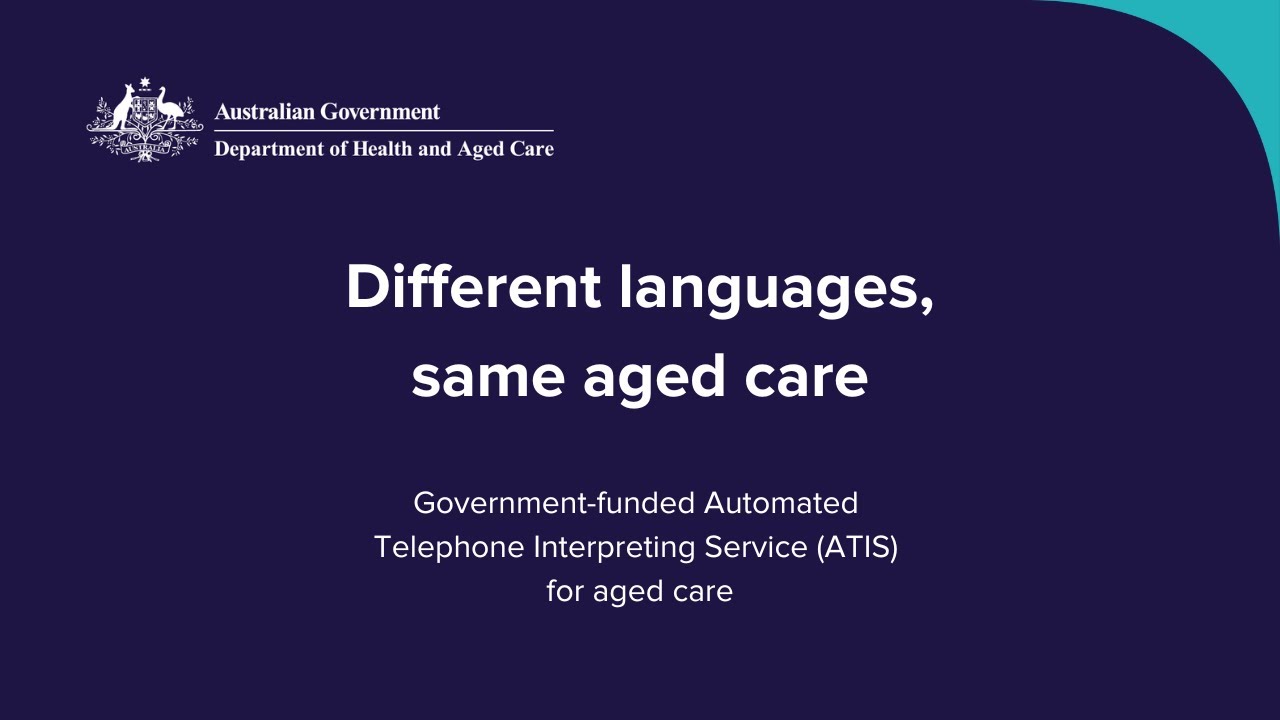 Australian Government
Department of Health and Aged Care

Different languages, same aged care

Government-funded Automated Telephone Interpreting Service (ATIS) for aged care